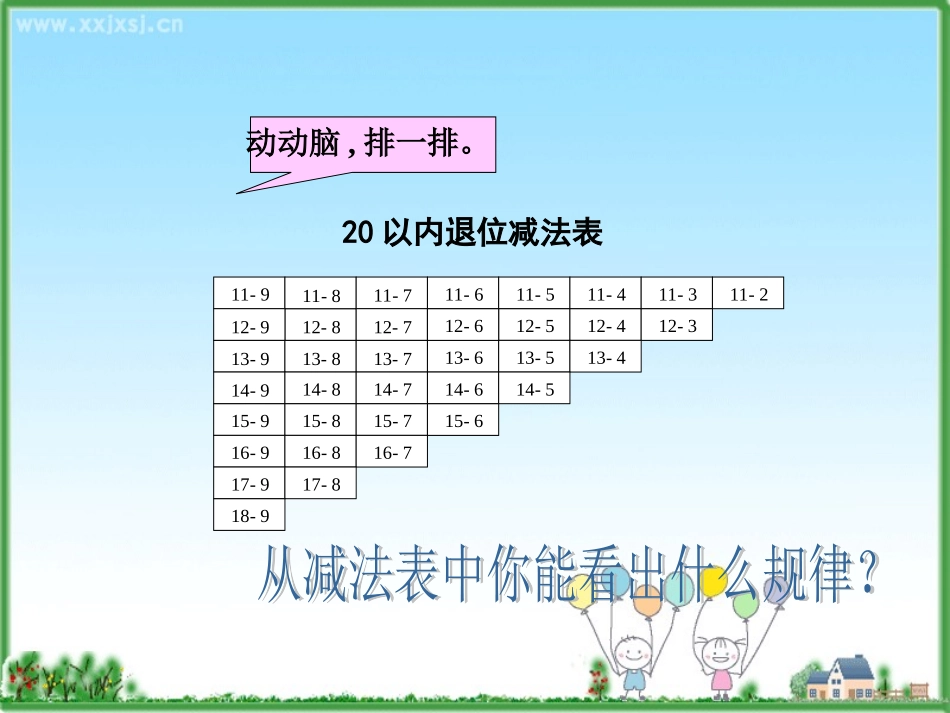 www.xxjxsj.cn

动动脑，排一排。

20 以内退位减法表

| 11- 9 | 11- 8 | 11- 7 | 11- 6 | 11- 5 | 11- 4 | 11- 3 | 11- 2 |
|---|---|---|---|---|---|---|---|
| 12- 9 | 12- 8 | 12- 7 | 12- 6 | 12- 5 | 12- 4 | 12- 3 | |
| 13- 9 | 13- 8 | 13- 7 | 13- 6 | 13- 5 | 13- 4 | | |
| 14- 9 | 14- 8 | 14- 7 | 14- 6 | 14- 5 | | | |
| 15- 9 | 15- 8 | 15- 7 | 15- 6 | | | | |
| 16- 9 | 16- 8 | 16- 7 | | | | | |
| 17- 9 | 17- 8 | | | | | | |
| 18- 9 | | | | | | | |

从减法表中你能看出什么规律？